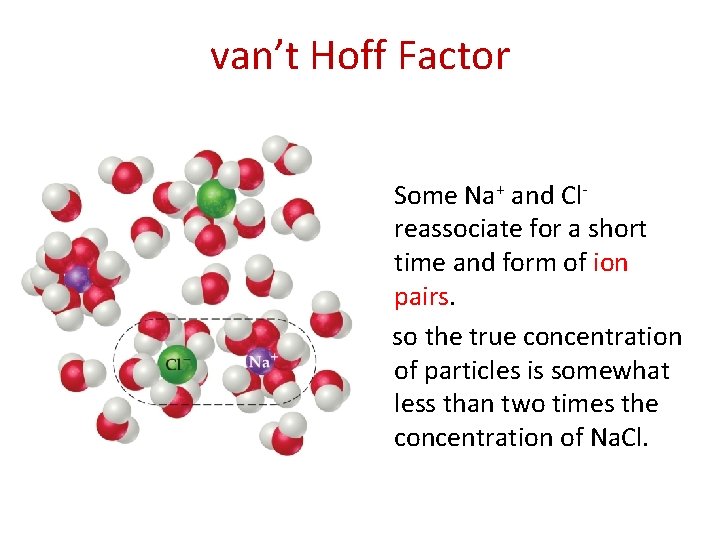 van’t Hoff Factor

$Cl^-$

$Na^+$

Some $Na^+$ and $Cl^-$ reassociate for a short time and form of ion pairs.

so the true concentration of particles is somewhat less than two times the concentration of NaCl.